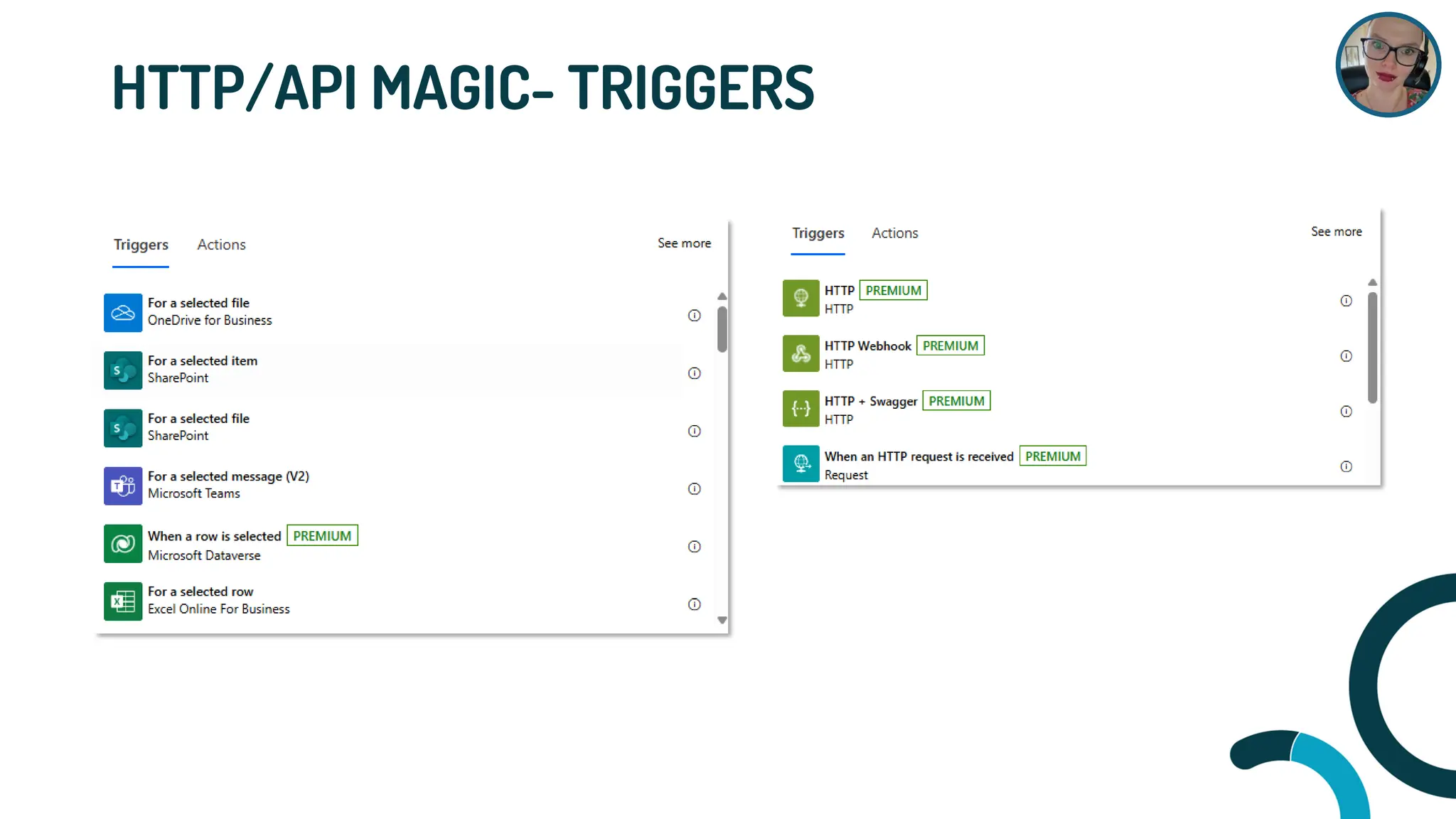 HTTP/API MAGIC- TRIGGERS

Triggers Actions See more

For a selected file
OneDrive for Business

For a selected item
SharePoint

For a selected file
SharePoint

For a selected message (V2)
Microsoft Teams

When a row is selected PREMIUM
Microsoft Dataverse

For a selected row
Excel Online For Business

Triggers Actions See more

HTTP PREMIUM
HTTP

HTTP Webhook PREMIUM
HTTP

HTTP + Swagger PREMIUM
HTTP

When an HTTP request is received PREMIUM
Request